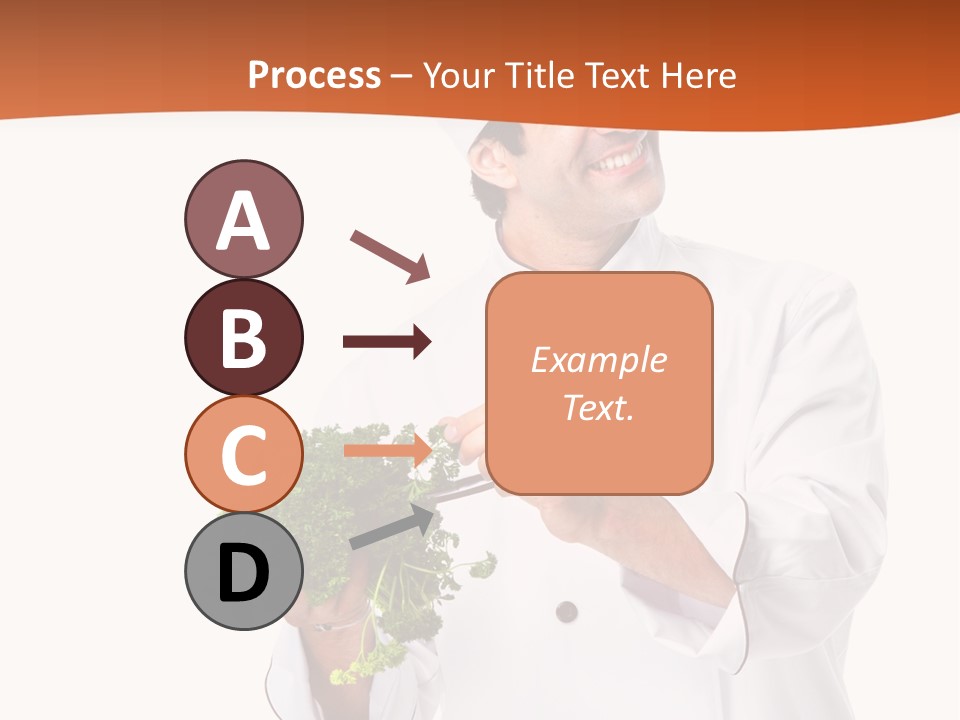 Process – Your Title Text Here

A

B

C

D

Example Text.